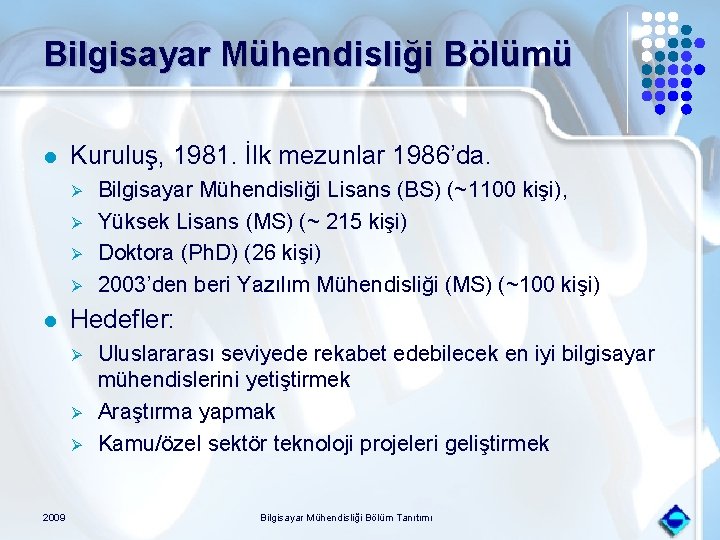 Bilgisayar Mühendisliği Bölümü

- Kuruluş, 1981. İlk mezunlar 1986'da.
  - Bilgisayar Mühendisliği Lisans (BS) (~1100 kişi),
  - Yüksek Lisans (MS) (~ 215 kişi)
  - Doktora (PhD) (26 kişi)
  - 2003'den beri Yazılım Mühendisliği (MS) (~100 kişi)
- Hedefler:
  - Uluslararası seviyede rekabet edebilecek en iyi bilgisayar mühendislerini yetiştirmek
  - Araştırma yapmak
  - Kamu/özel sektör teknoloji projeleri geliştirmek

2009

Bilgisayar Mühendisliği Bölüm Tanıtımı